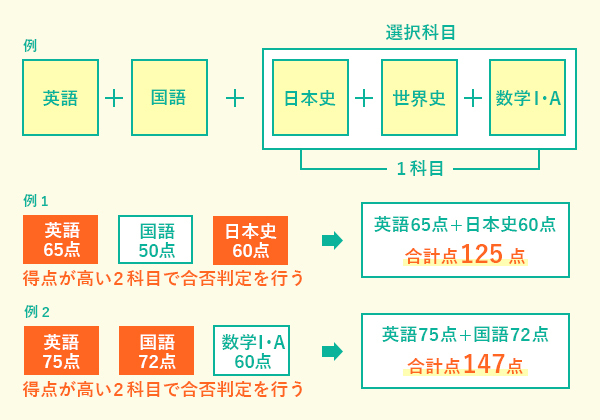 例

選択科目

英語 ＋ 国語 ＋ 日本史 ＋ 世界史 ＋ 数学I･A

1科目

例1

英語 65点

国語 50点

日本史 60点

得点が高い2科目で合否判定を行う

英語65点＋日本史60点

合計点125点

例2

英語 75点

国語 72点

数学I･A 60点

得点が高い2科目で合否判定を行う

英語75点＋国語72点

合計点147点